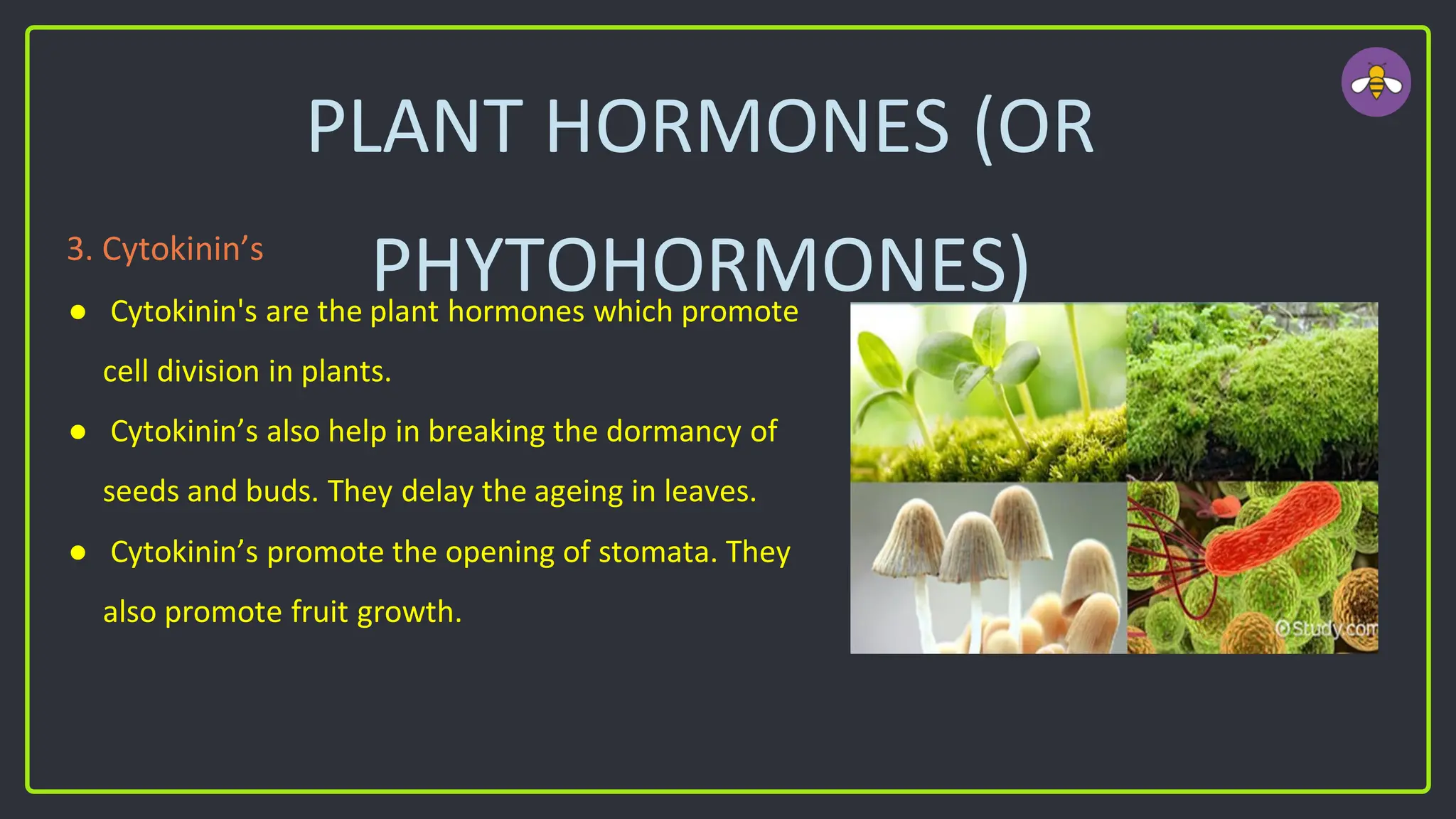 PLANT HORMONES (OR PHYTOHORMONES)

3. Cytokinin’s

● Cytokinin's are the plant hormones which promote cell division in plants.

● Cytokinin’s also help in breaking the dormancy of seeds and buds. They delay the ageing in leaves.

● Cytokinin’s promote the opening of stomata. They also promote fruit growth.

©Study.com